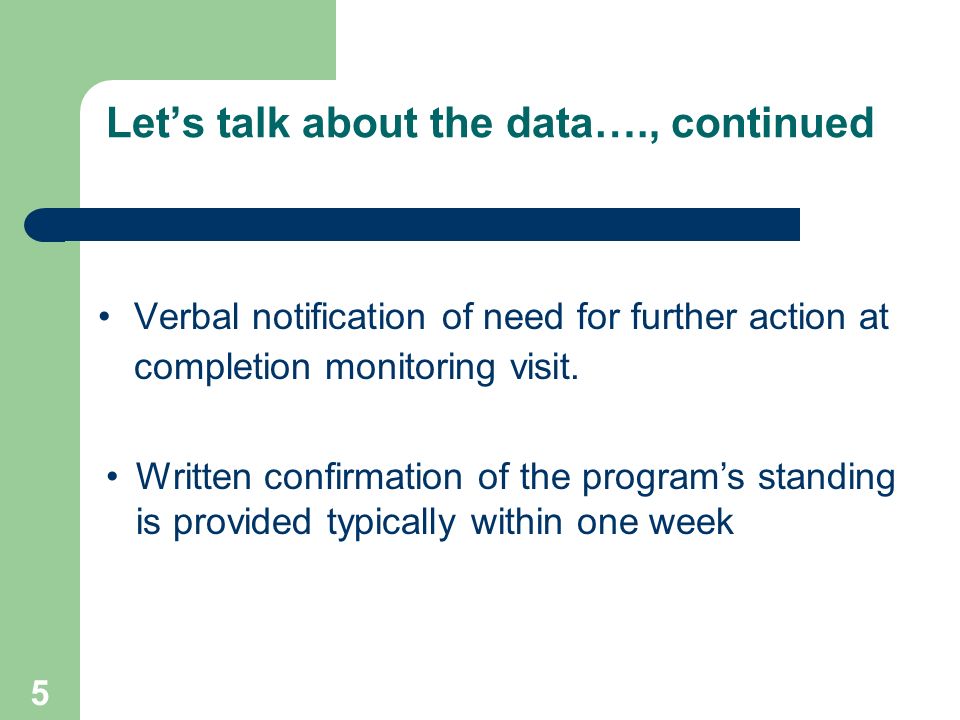 Let’s talk about the data…., continued

• Verbal notification of need for further action at completion monitoring visit.

• Written confirmation of the program’s standing is provided typically within one week

5